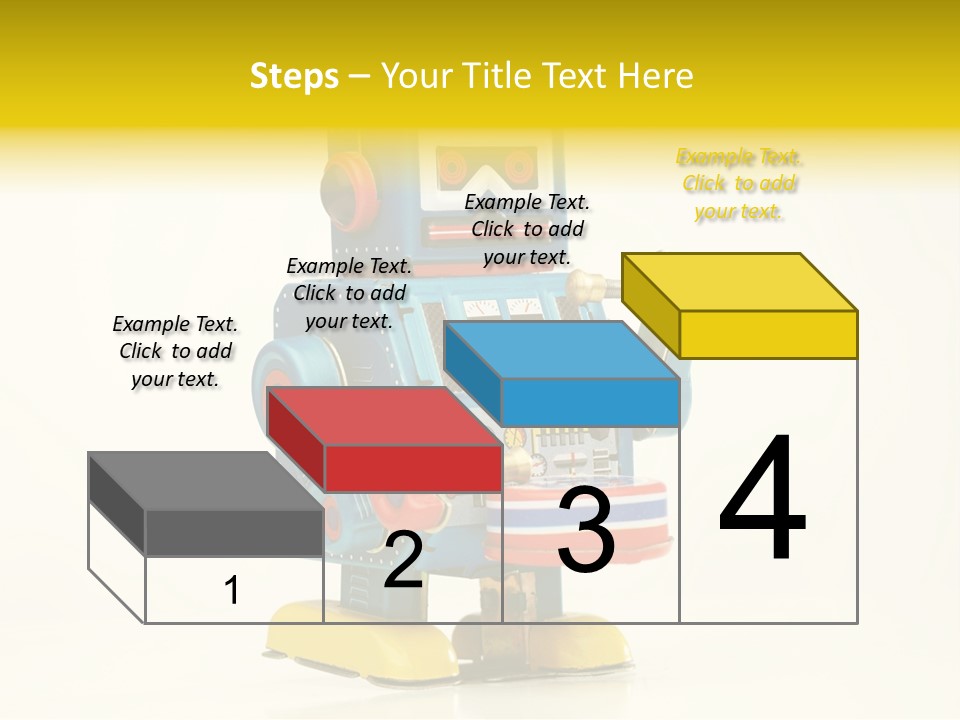 Steps – Your Title Text Here

Example Text. Click to add your text.

Example Text. Click to add your text.

Example Text. Click to add your text.

Example Text. Click to add your text.

1

2

3

4